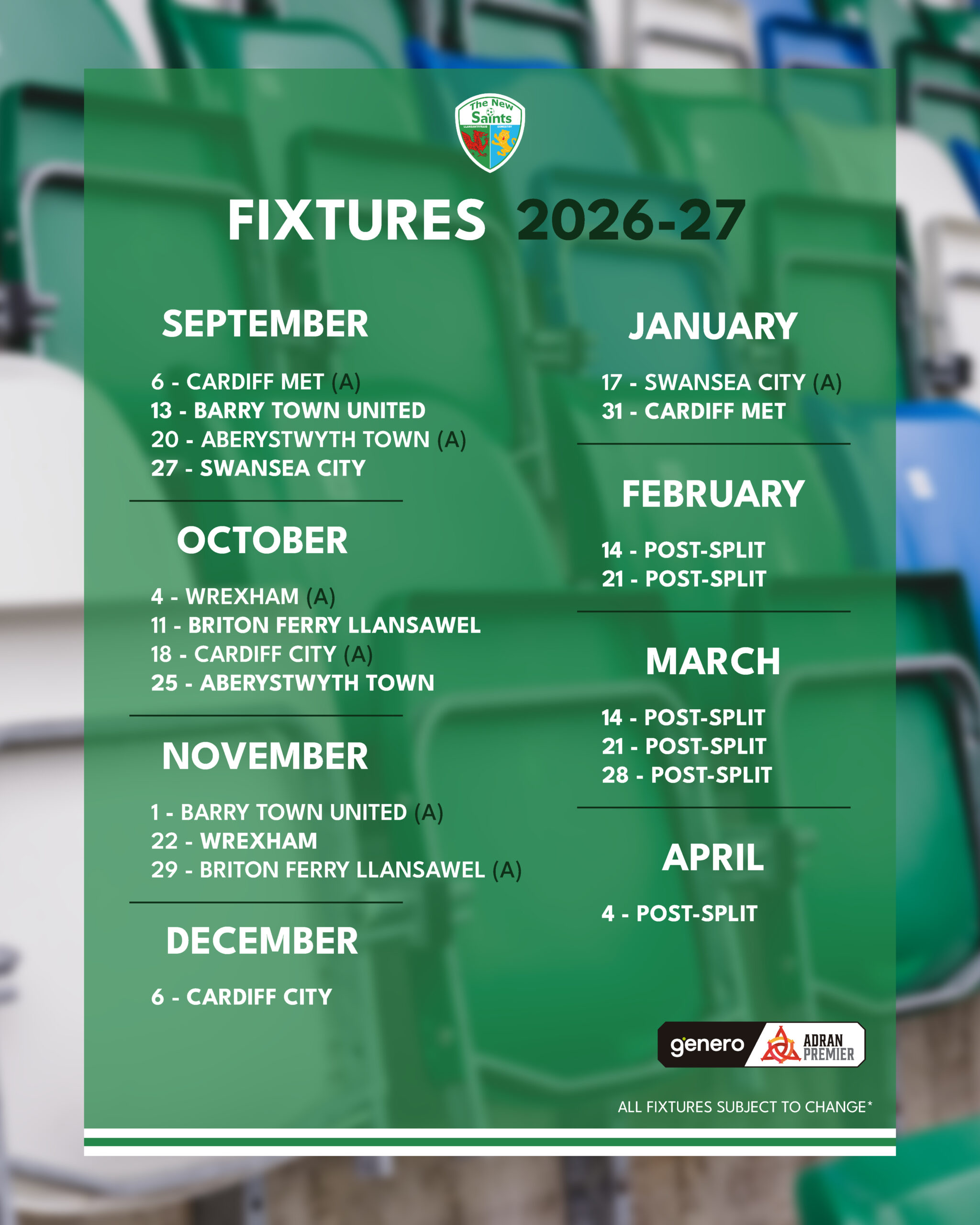 The New Saints
LLANSANTFFRAID OSWESTRY

FIXTURES 2026-27

SEPTEMBER

6 - CARDIFF MET (A)
13 - BARRY TOWN UNITED
20 - ABERYSTWYTH TOWN (A)
27 - SWANSEA CITY

OCTOBER

4 - WREXHAM (A)
11 - BRITON FERRY LLANSAWEL
18 - CARDIFF CITY (A)
25 - ABERYSTWYTH TOWN

NOVEMBER

1 - BARRY TOWN UNITED (A)
22 - WREXHAM
29 - BRITON FERRY LLANSAWEL (A)

DECEMBER

6 - CARDIFF CITY

JANUARY

17 - SWANSEA CITY (A)
31 - CARDIFF MET

FEBRUARY

14 - POST-SPLIT
21 - POST-SPLIT

MARCH

14 - POST-SPLIT
21 - POST-SPLIT
28 - POST-SPLIT

APRIL

4 - POST-SPLIT

genero ADRAN PREMIER

ALL FIXTURES SUBJECT TO CHANGE*